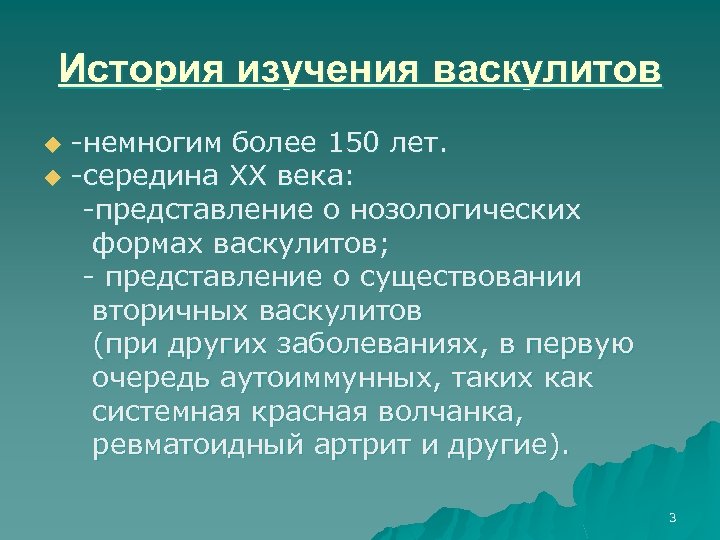 История изучения васкулитов

-немногим более 150 лет.
-середина XX века:
-представление о нозологических формах васкулитов;
- представление о существовании вторичных васкулитов (при других заболеваниях, в первую очередь аутоиммунных, таких как системная красная волчанка, ревматоидный артрит и другие).

3